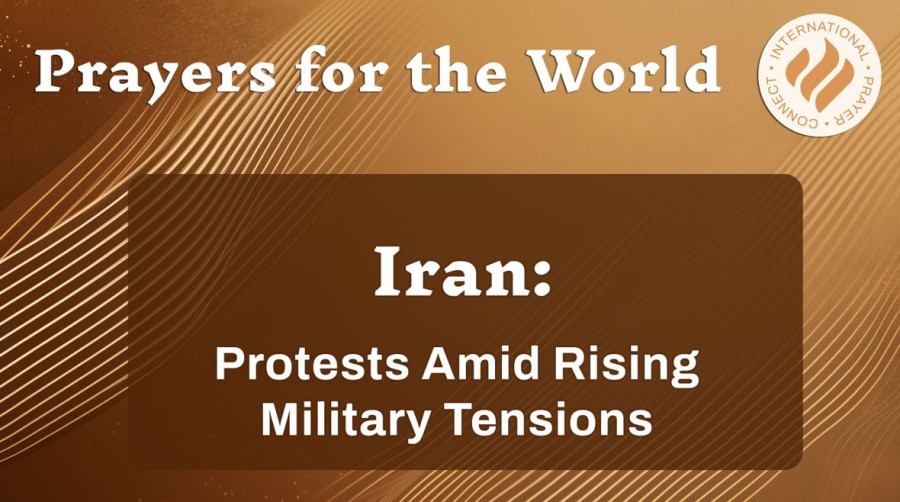 Prayers for the World

INTERNATIONAL PRAYER CONNECT

Iran:

Protests Amid Rising Military Tensions